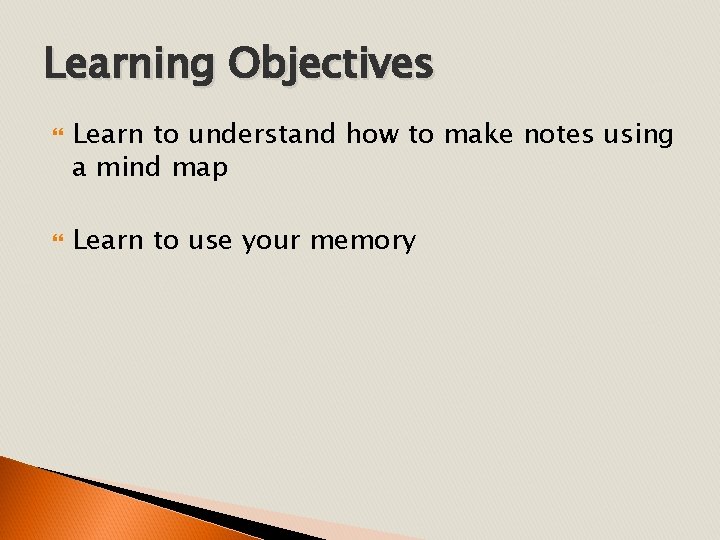 Learning Objectives

Learn to understand how to make notes using a mind map

Learn to use your memory